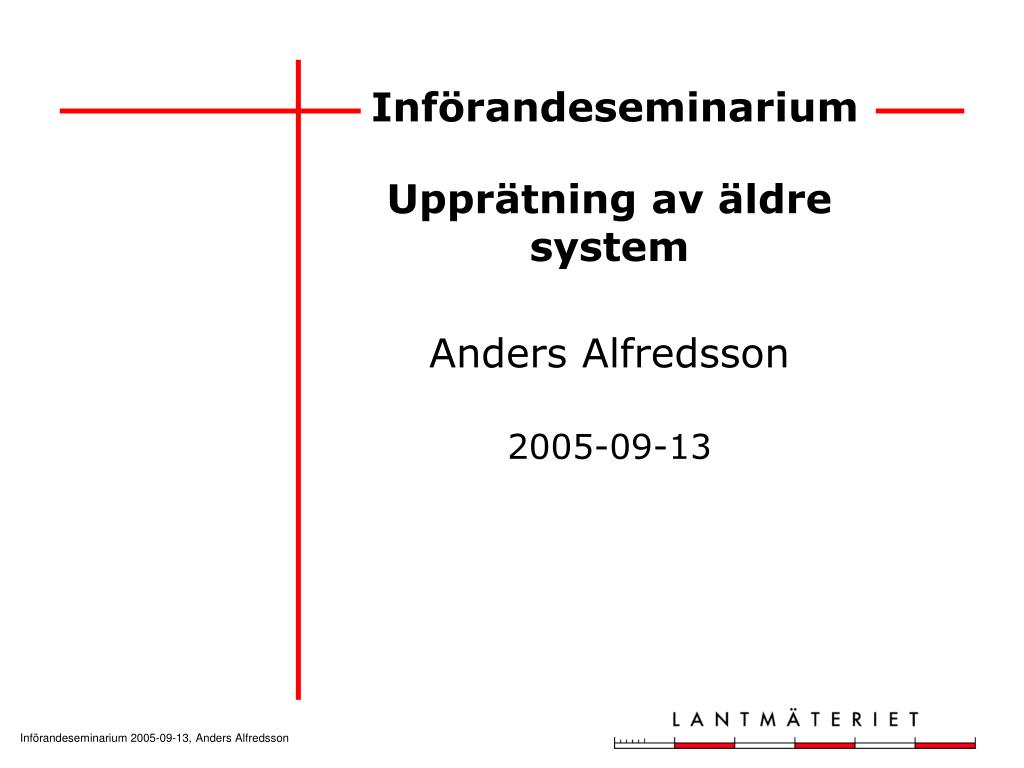 Införandeseminarium

Upprätning av äldre system

Anders Alfredsson

2005-09-13

Införandeseminarium 2005-09-13, Anders Alfredsson

LANTMÄTERIET